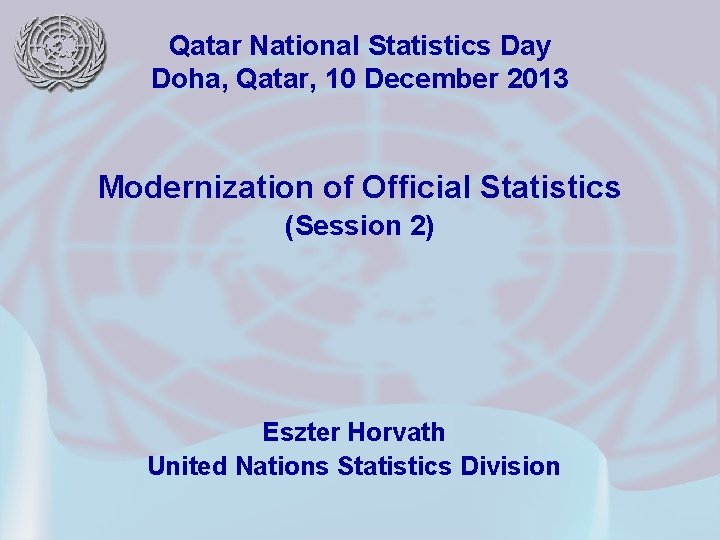 Qatar National Statistics Day
Doha, Qatar, 10 December 2013

Modernization of Official Statistics
(Session 2)

Eszter Horvath
United Nations Statistics Division